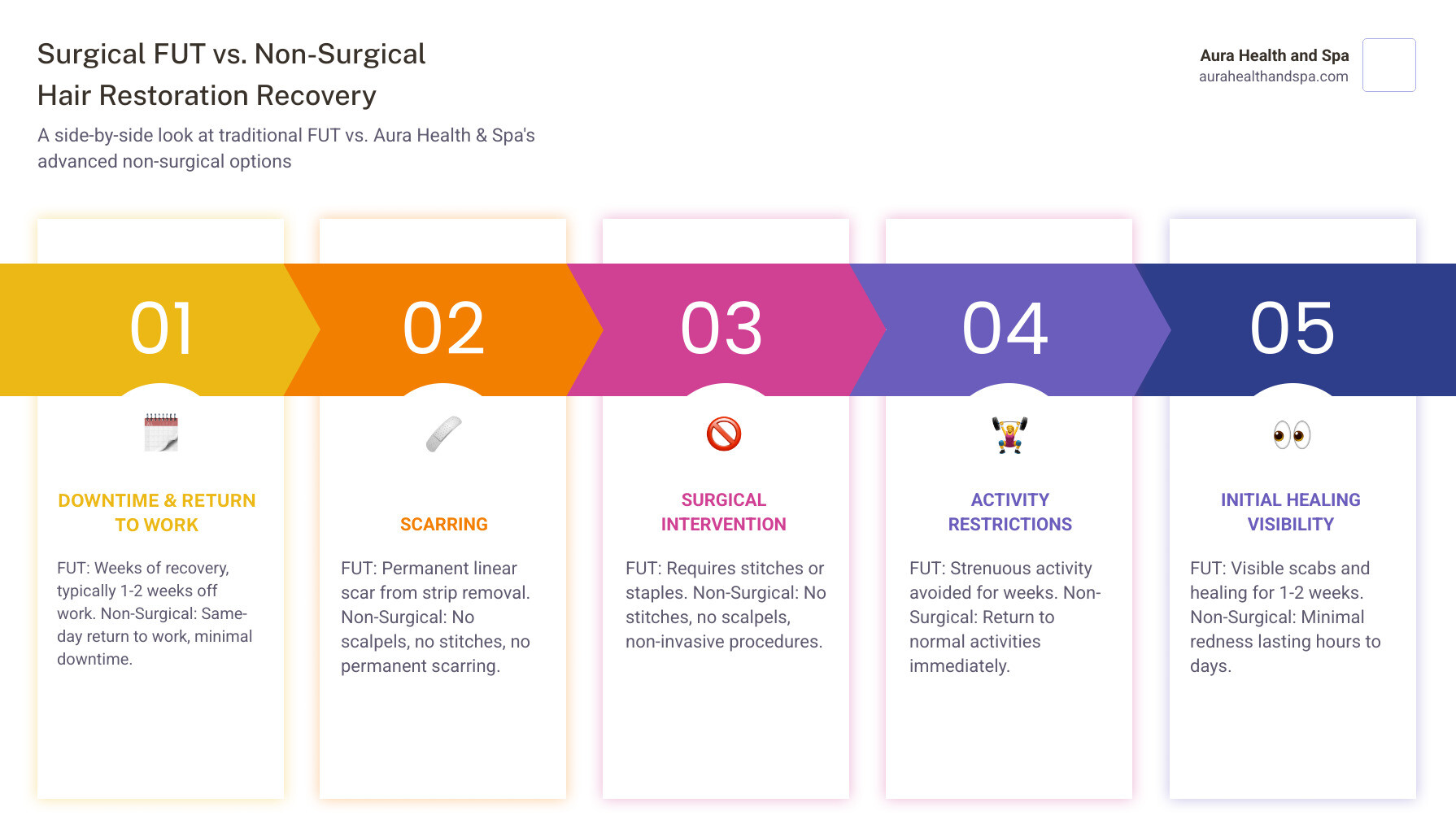 Surgical FUT vs. Non-Surgical Hair Restoration Recovery

A side-by-side look at traditional FUT vs. Aura Health & Spa's advanced non-surgical options

Aura Health and Spa
aurahealthandspa.com

01

DOWNTIME & RETURN TO WORK

FUT: Weeks of recovery, typically 1-2 weeks off work. Non-Surgical: Same-day return to work, minimal downtime.

02

SCARRING

FUT: Permanent linear scar from strip removal. Non-Surgical: No scalpels, no stitches, no permanent scarring.

03

SURGICAL INTERVENTION

FUT: Requires stitches or staples. Non-Surgical: No stitches, no scalpels, non-invasive procedures.

04

ACTIVITY RESTRICTIONS

FUT: Strenuous activity avoided for weeks. Non-Surgical: Return to normal activities immediately.

05

INITIAL HEALING VISIBILITY

FUT: Visible scabs and healing for 1-2 weeks. Non-Surgical: Minimal redness lasting hours to days.